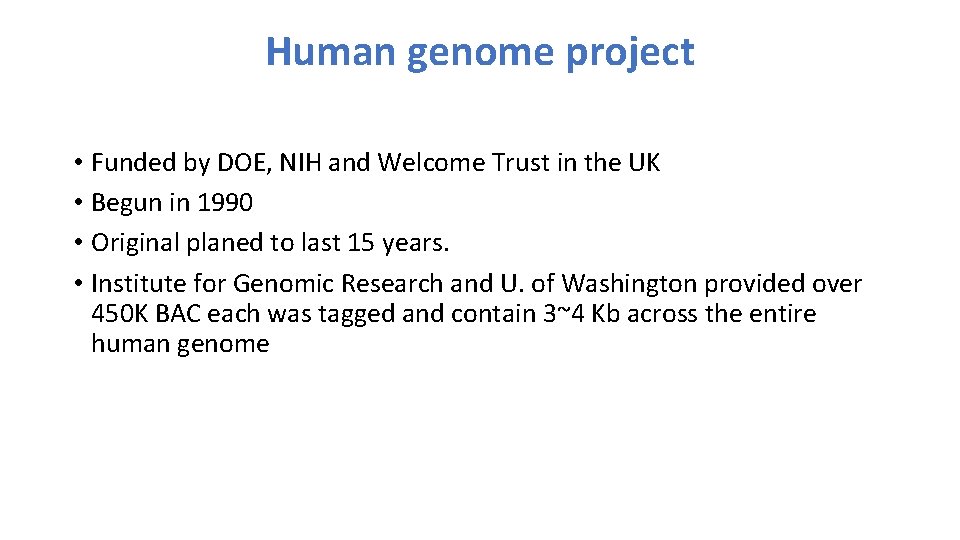 Human genome project

• Funded by DOE, NIH and Welcome Trust in the UK
• Begun in 1990
• Original planed to last 15 years.
• Institute for Genomic Research and U. of Washington provided over 450K BAC each was tagged and contain 3~4 Kb across the entire human genome